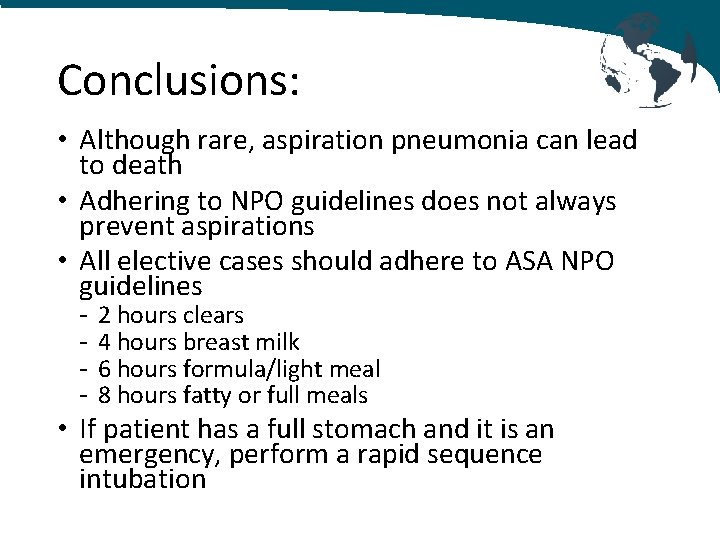 Conclusions:

• Although rare, aspiration pneumonia can lead to death
• Adhering to NPO guidelines does not always prevent aspirations
• All elective cases should adhere to ASA NPO guidelines
  - 2 hours clears
  - 4 hours breast milk
  - 6 hours formula/light meal
  - 8 hours fatty or full meals
• If patient has a full stomach and it is an emergency, perform a rapid sequence intubation